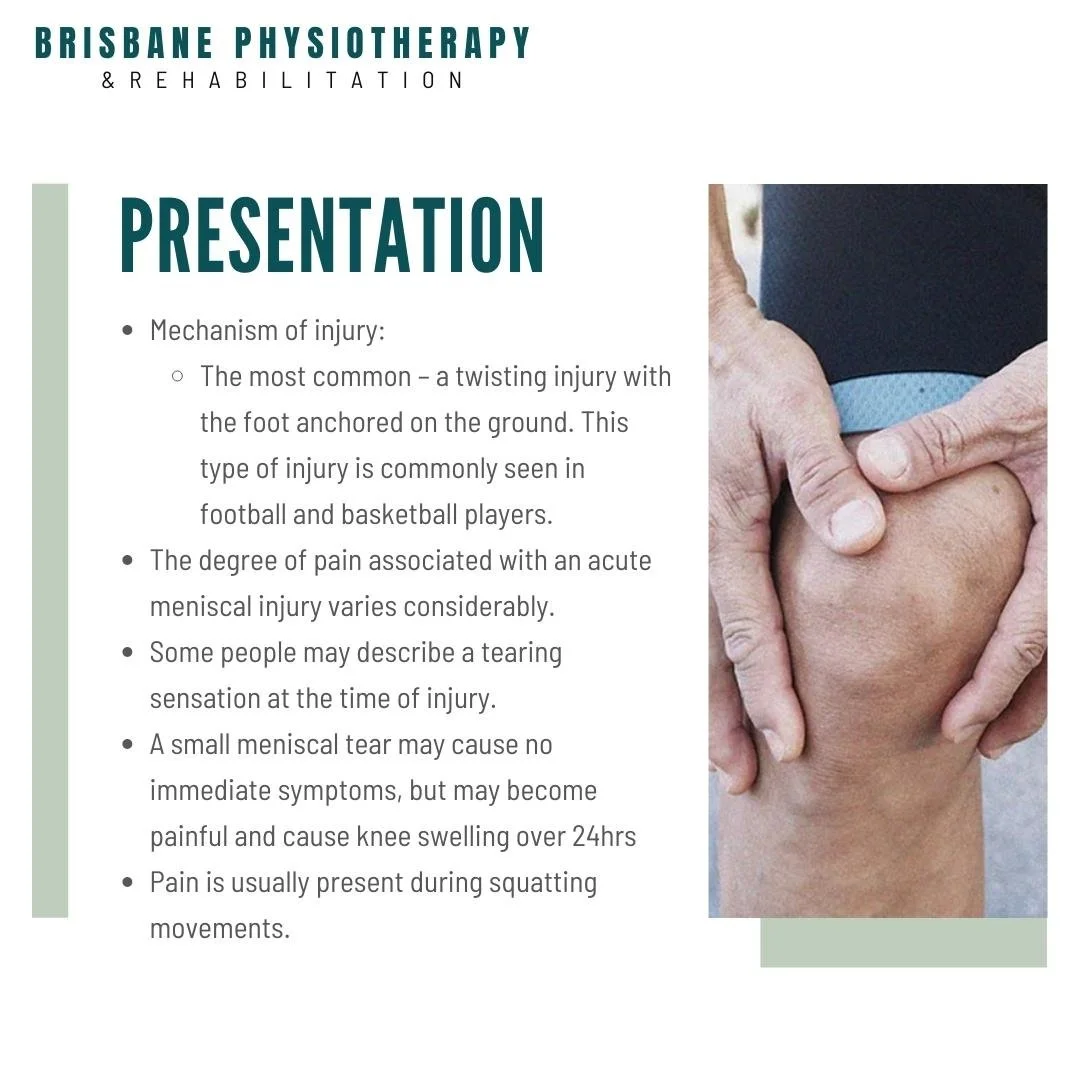 BRISBANE PHYSIOTHERAPY
& REHABILITATION

PRESENTATION

- Mechanism of injury:
  - The most common – a twisting injury with the foot anchored on the ground. This type of injury is commonly seen in football and basketball players.
- The degree of pain associated with an acute meniscal injury varies considerably.
- Some people may describe a tearing sensation at the time of injury.
- A small meniscal tear may cause no immediate symptoms, but may become painful and cause knee swelling over 24hrs
- Pain is usually present during squatting movements.